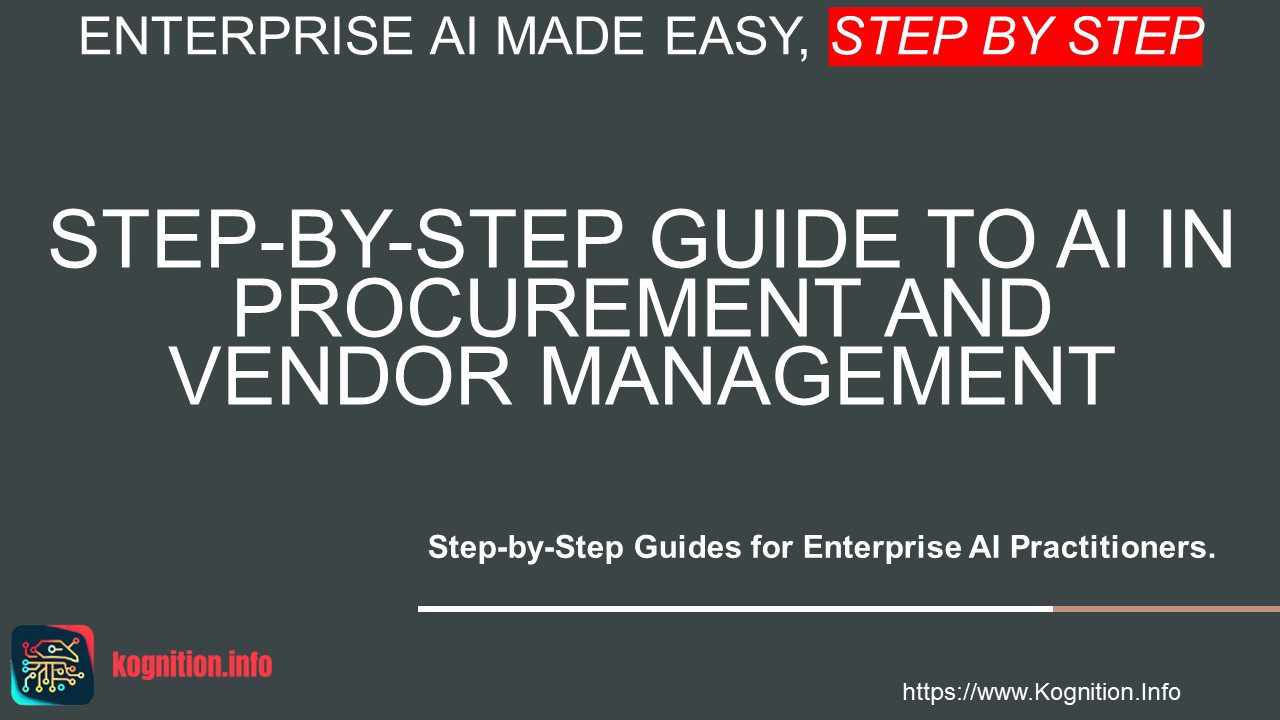 ENTERPRISE AI MADE EASY, STEP BY STEP

STEP-BY-STEP GUIDE TO AI IN PROCUREMENT AND VENDOR MANAGEMENT

Step-by-Step Guides for Enterprise AI Practitioners.

kognition.info

https://www.Kognition.Info